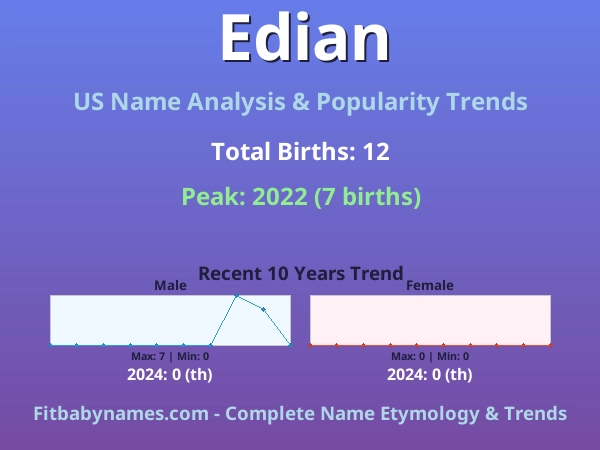 Edian

US Name Analysis & Popularity Trends

Total Births: 12

Peak: 2022 (7 births)

Recent 10 Years Trend

Male

Max: 7 | Min: 0

2024: 0 (th)

Female

Max: 0 | Min: 0

2024: 0 (th)

Fitbabynames.com - Complete Name Etymology & Trends